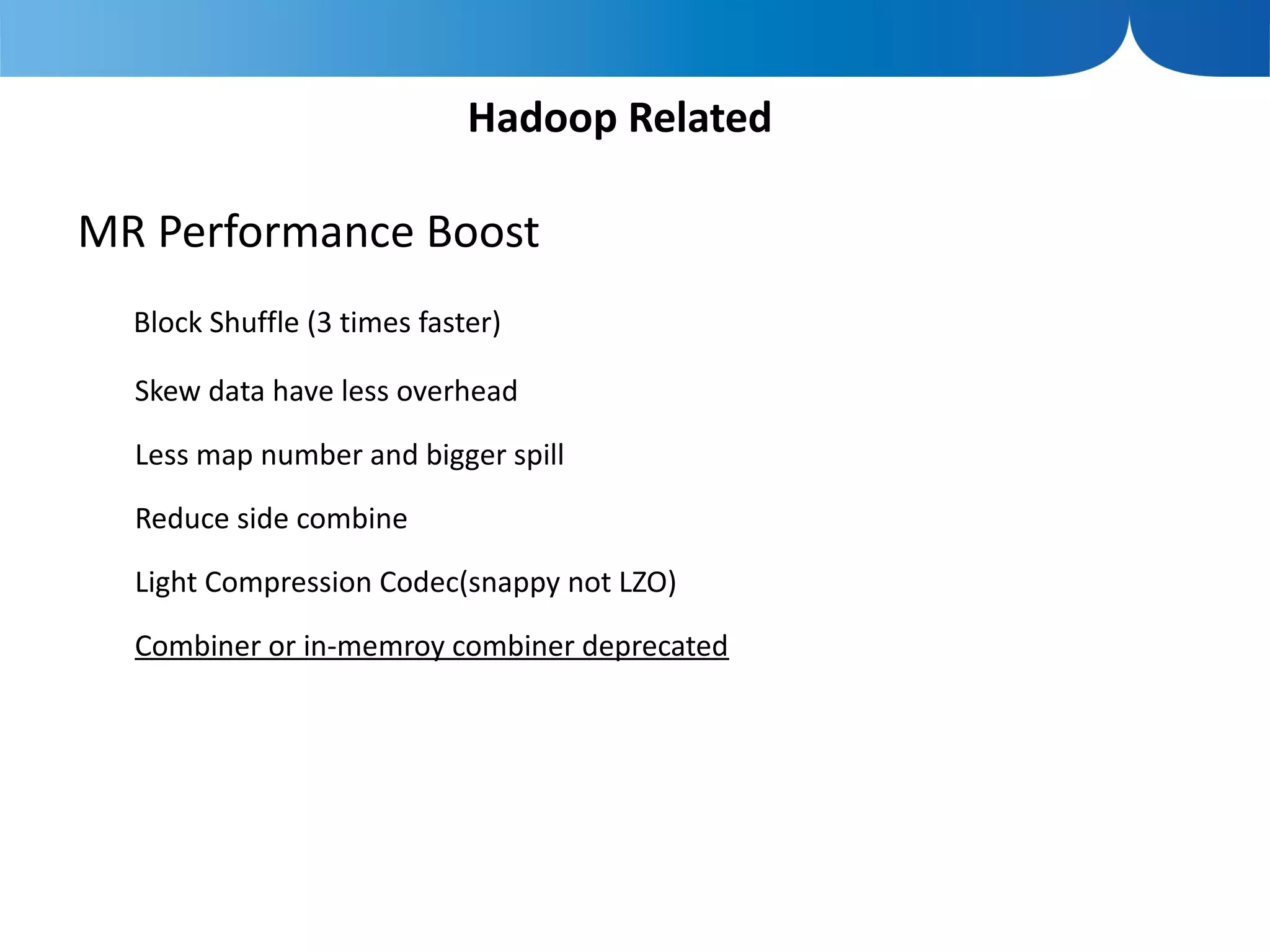 Hadoop Related

MR Performance Boost

Block Shuffle (3 times faster)

Skew data have less overhead

Less map number and bigger spill

Reduce side combine

Light Compression Codec(snappy not LZO)

Combiner or in-memroy combiner deprecated